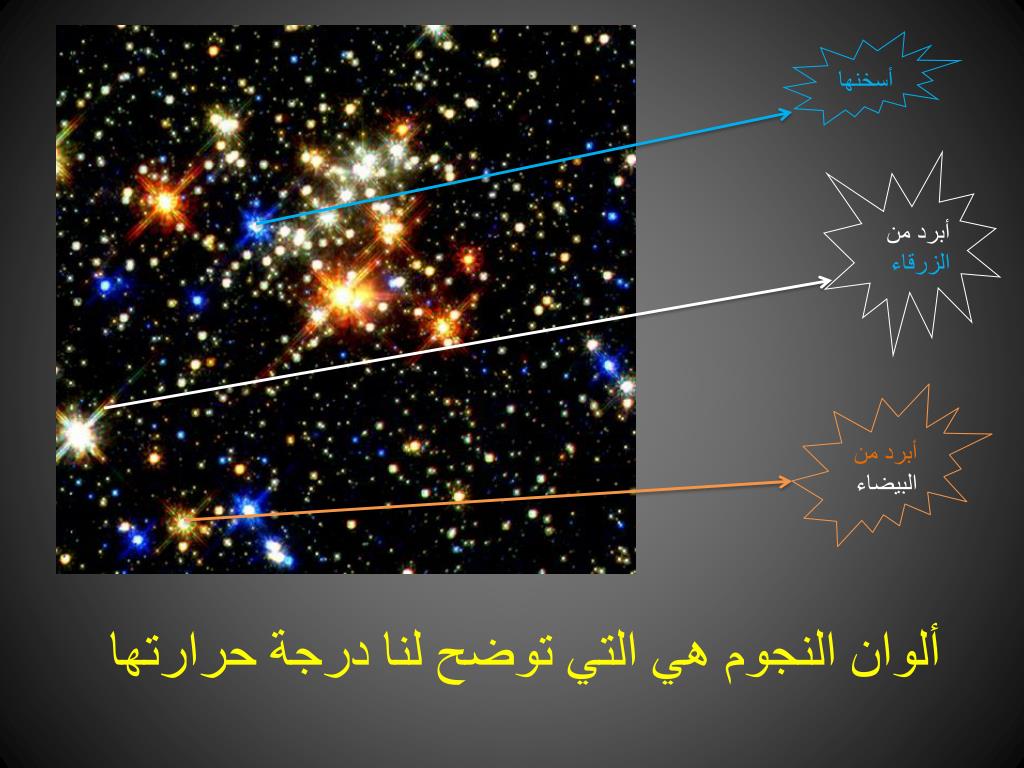 أسخنها

أبرد من
الزرقاء

أبرد من
البيضاء

ألوان النجوم هي التي توضح لنا درجة حرارتها